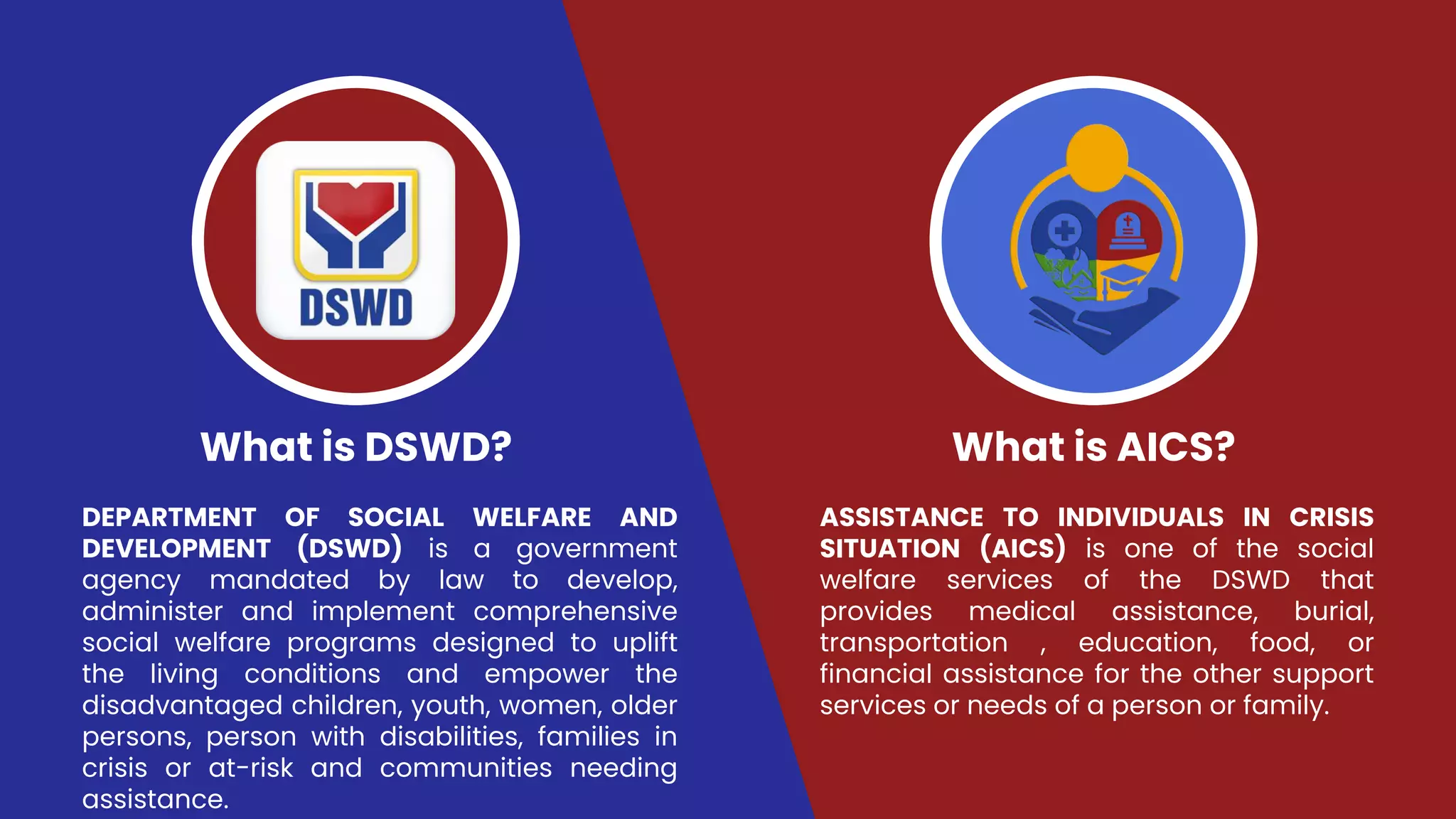 DSWD

What is DSWD?

DEPARTMENT OF SOCIAL WELFARE AND DEVELOPMENT (DSWD) is a government agency mandated by law to develop, administer and implement comprehensive social welfare programs designed to uplift the living conditions and empower the disadvantaged children, youth, women, older persons, person with disabilities, families in crisis or at-risk and communities needing assistance.

What is AICS?

ASSISTANCE TO INDIVIDUALS IN CRISIS SITUATION (AICS) is one of the social welfare services of the DSWD that provides medical assistance, burial, transportation , education, food, or financial assistance for the other support services or needs of a person or family.